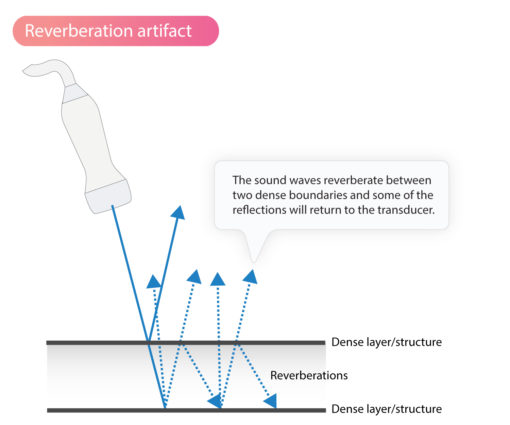 Reverberation artifact

The sound waves reverberate between two dense boundaries and some of the reflections will return to the transducer.

Dense layer/structure

Reverberations

Dense layer/structure